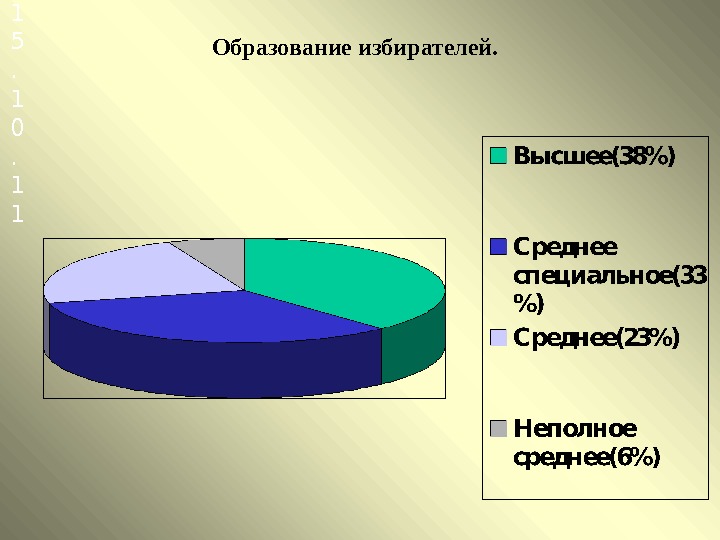 15.10.11

Образование избирателей.

Высшее(38%)

Среднее специальное(33%)

Среднее(23%)

Неполное среднее(6%)